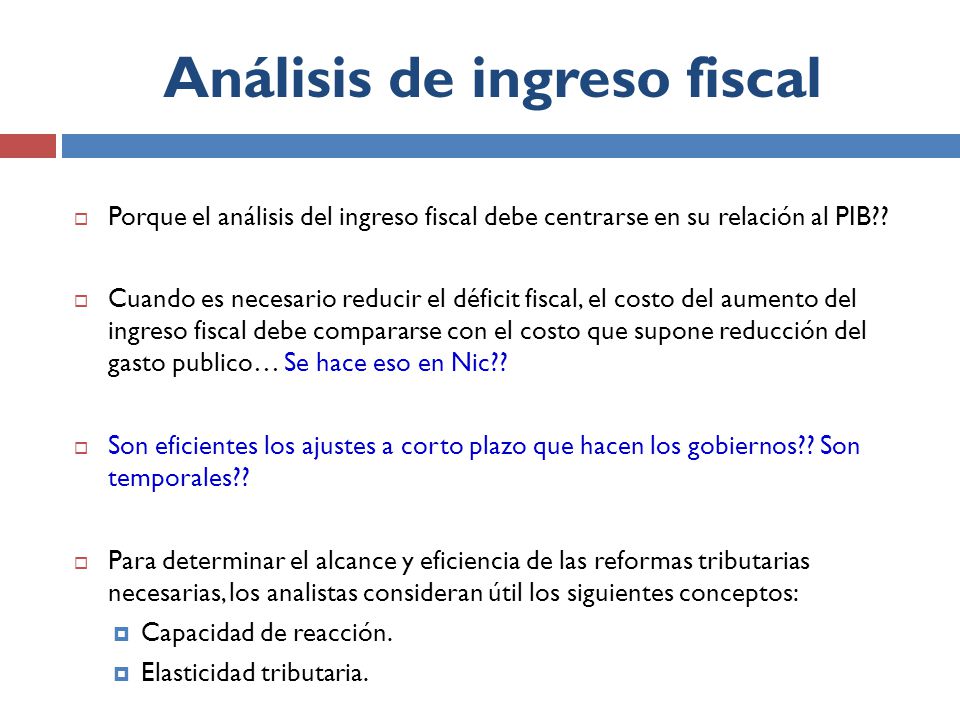 Análisis de ingreso fiscal

Porque el análisis del ingreso fiscal debe centrarse en su relación al PIB??

Cuando es necesario reducir el déficit fiscal, el costo del aumento del ingreso fiscal debe compararse con el costo que supone reducción del gasto publico… Se hace eso en Nic??

Son eficientes los ajustes a corto plazo que hacen los gobiernos?? Son temporales??

Para determinar el alcance y eficiencia de las reformas tributarias necesarias, los analistas consideran útil los siguientes conceptos:
Capacidad de reacción.
Elasticidad tributaria.